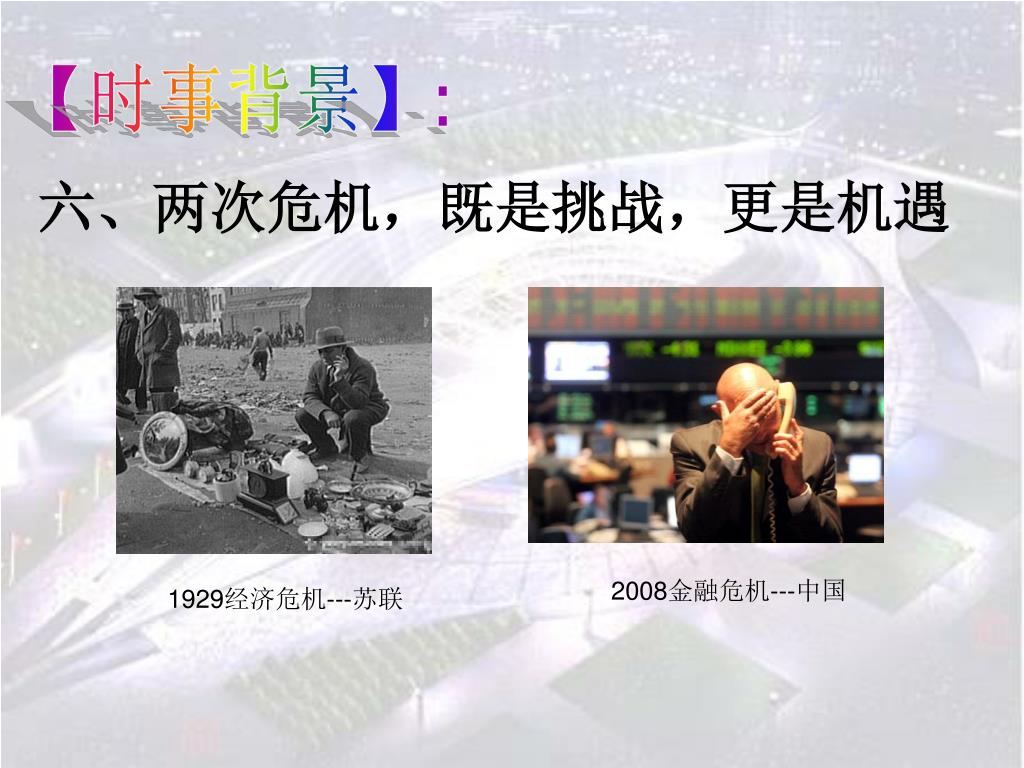 【时事背景】：

六、两次危机，既是挑战，更是机遇

1929经济危机---苏联

2008金融危机---中国